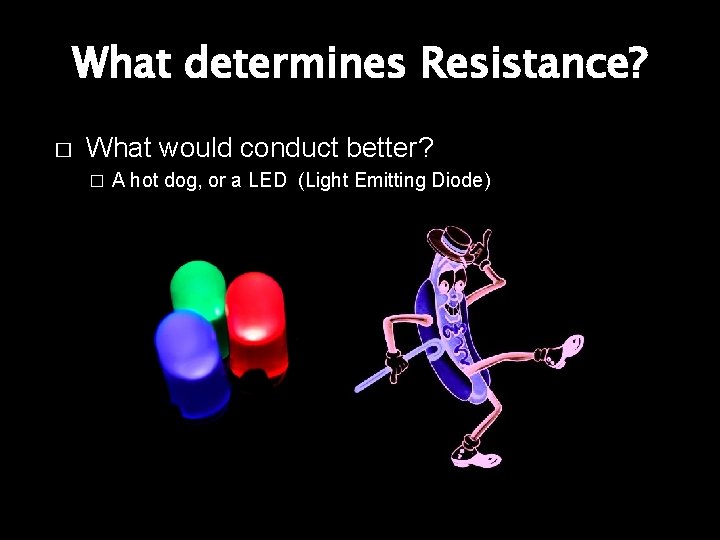 What determines Resistance?

□ What would conduct better?

□ A hot dog, or a LED (Light Emitting Diode)